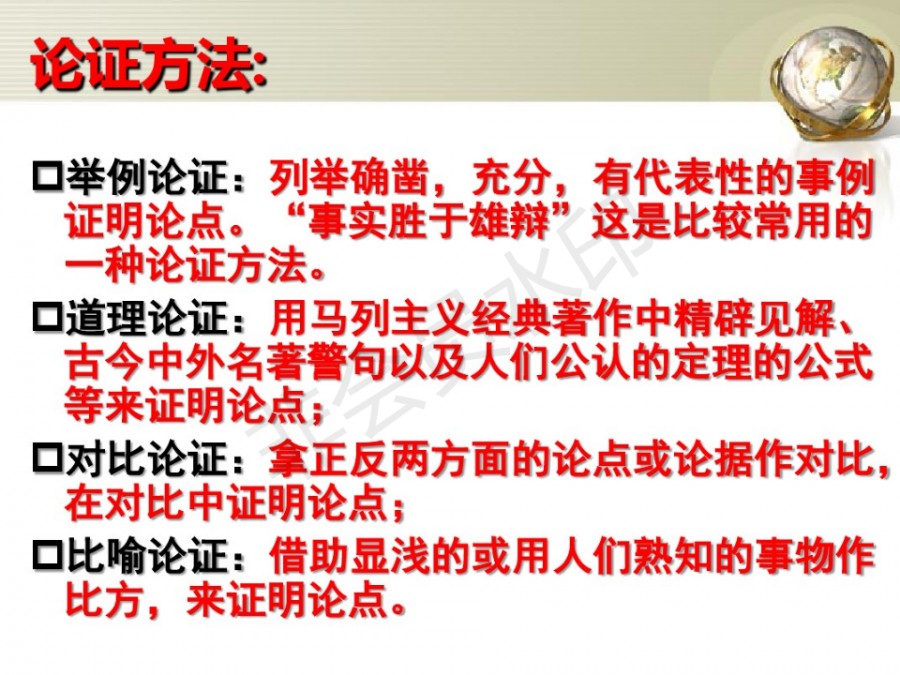 论证方法:

□举例论证：列举确凿，充分，有代表性的事例证明论点。“事实胜于雄辩”这是比较常用的一种论证方法。

□道理论证：用马列主义经典著作中精辟见解、古今中外名著警句以及人们公认的定理的公式等来证明论点；

□对比论证：拿正反两方面的论点或论据作对比，在对比中证明论点；

□比喻论证：借助显浅的或用人们熟知的事物作比方，来证明论点。